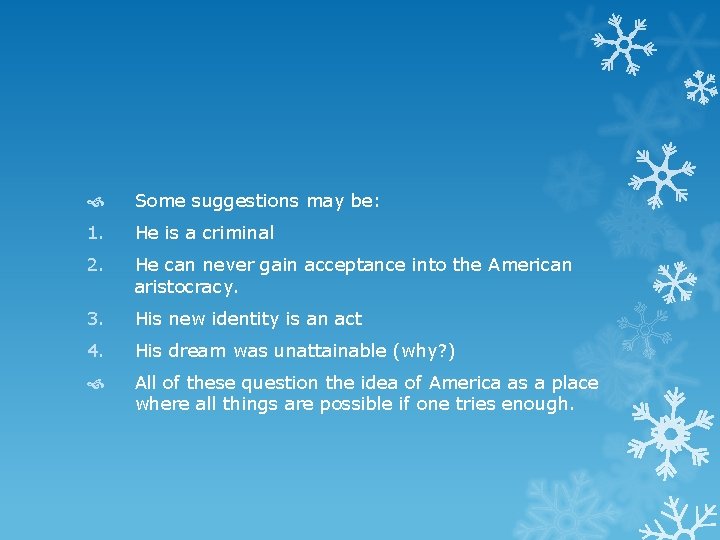 Some suggestions may be:

1. He is a criminal

2. He can never gain acceptance into the American aristocracy.

3. His new identity is an act

4. His dream was unattainable (why?)

All of these question the idea of America as a place where all things are possible if one tries enough.